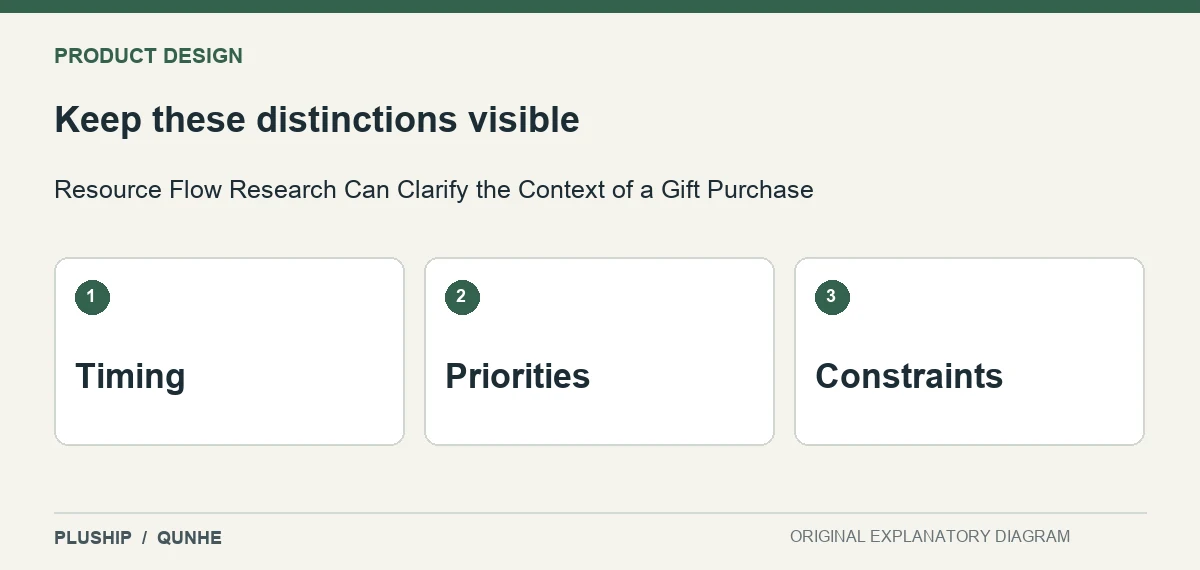 PRODUCT DESIGN

Keep these distinctions visible

Resource Flow Research Can Clarify the Context of a Gift Purchase

1

Timing

2

Priorities

3

Constraints

PLUSHIP / QUNHE

ORIGINAL EXPLANATORY DIAGRAM